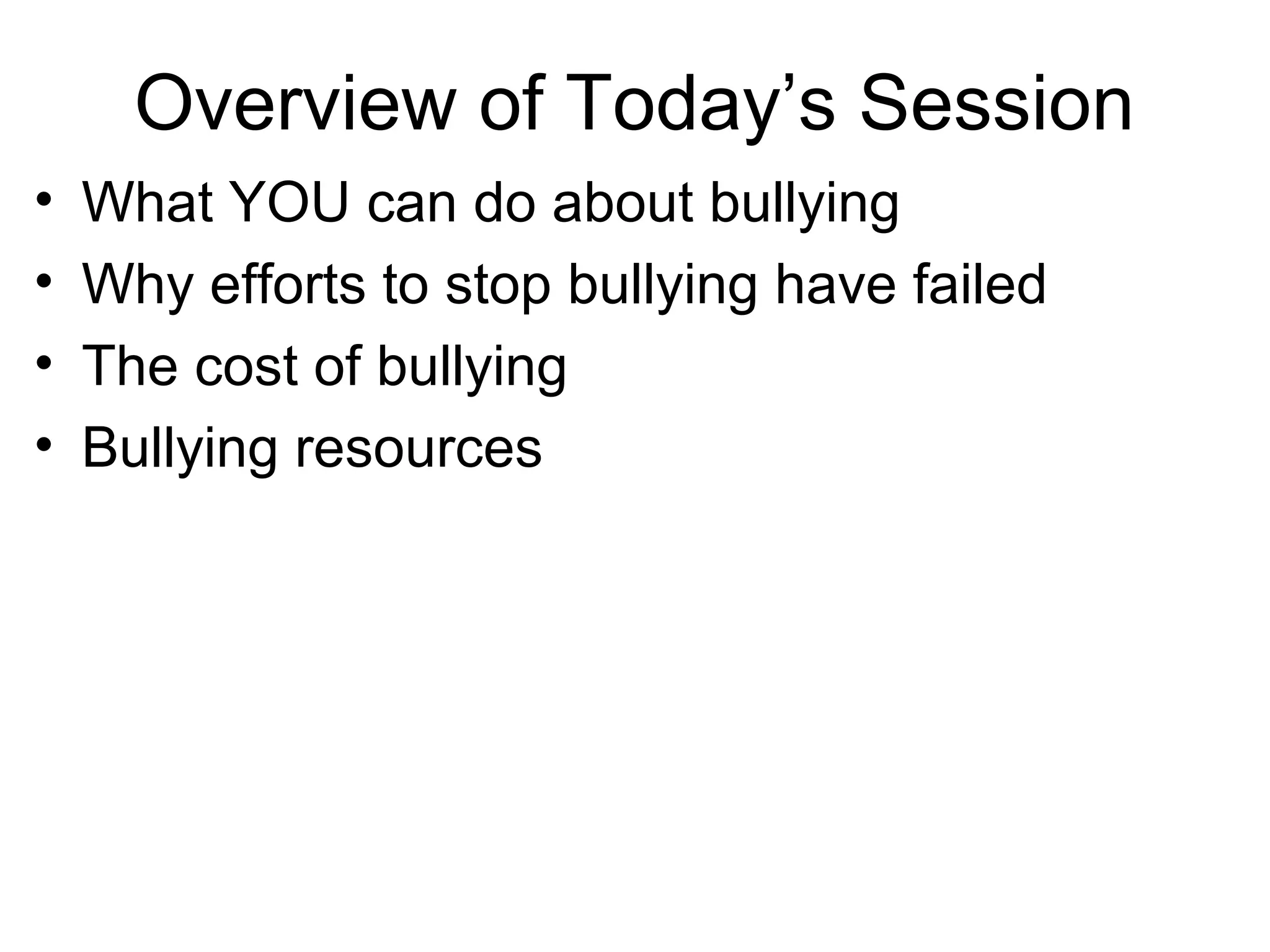 Overview of Today’s Session

• What YOU can do about bullying
• Why efforts to stop bullying have failed
• The cost of bullying
• Bullying resources